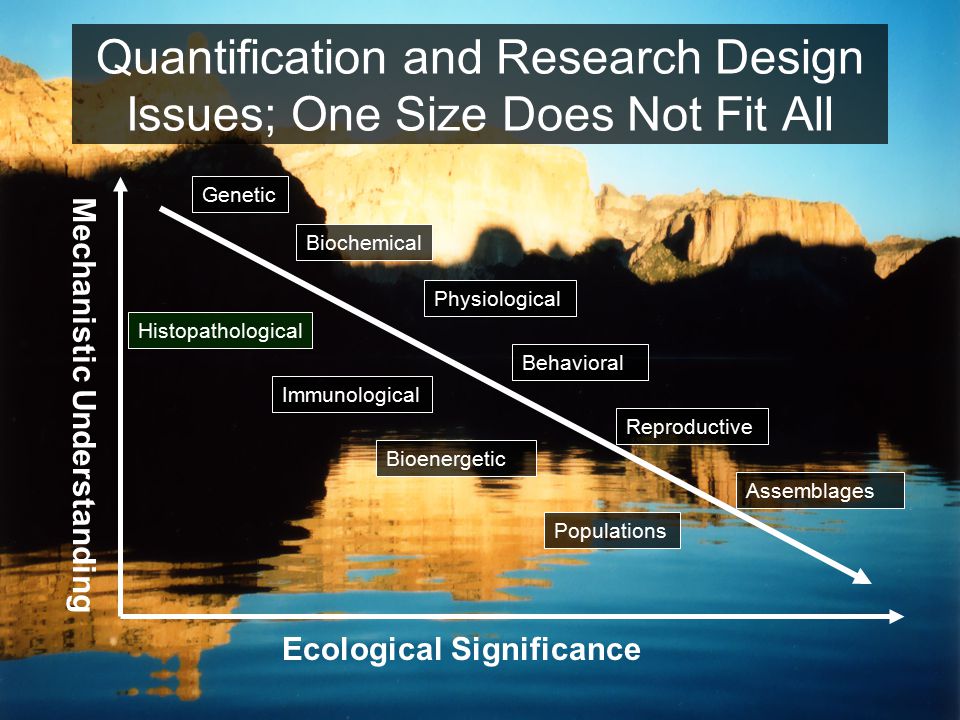 Quantification and Research Design Issues; One Size Does Not Fit All

Mechanistic Understanding

Genetic

Biochemical

Physiological

Histopathological

Behavioral

Immunological

Reproductive

Bioenergetic

Assemblages

Populations

Ecological Significance